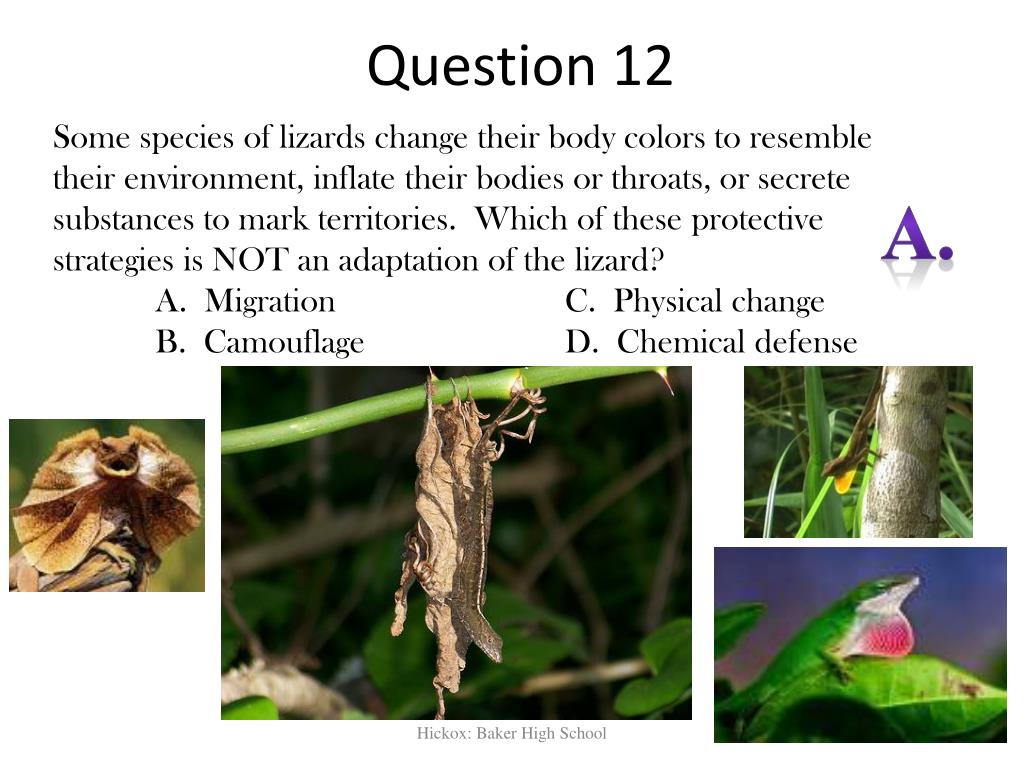 Question 12

Some species of lizards change their body colors to resemble their environment, inflate their bodies or throats, or secrete substances to mark territories. Which of these protective strategies is NOT an adaptation of the lizard?

A. Migration
B. Camouflage
C. Physical change
D. Chemical defense

A.

Hickox: Baker High School